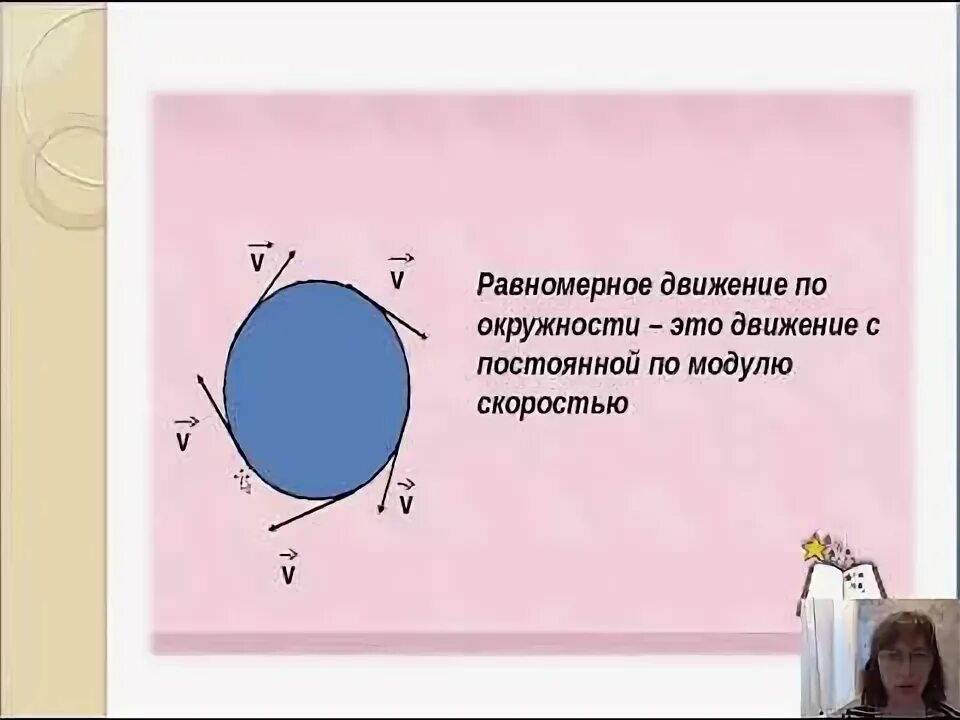 $\vec{v}$

$\vec{v}$

$\vec{v}$

$\vec{v}$

$\vec{v}$

Равномерное движение по окружности – это движение с постоянной по модулю скоростью